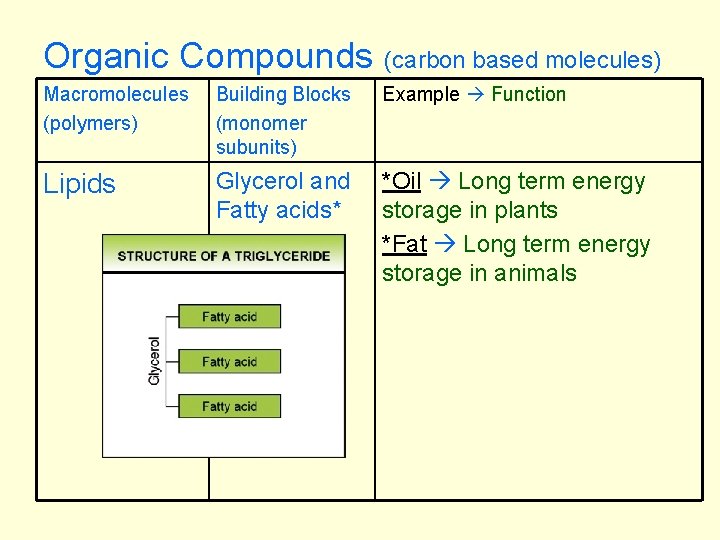 Organic Compounds (carbon based molecules)

| Macromolecules (polymers) | Building Blocks (monomer subunits) | Example → Function |
|---|---|---|
| Lipids | Glycerol and Fatty acids* | *Oil → Long term energy storage in plants *Fat → Long term energy storage in animals |

STRUCTURE OF A TRIGLYCERIDE

Glycerol

Fatty acid

Fatty acid

Fatty acid